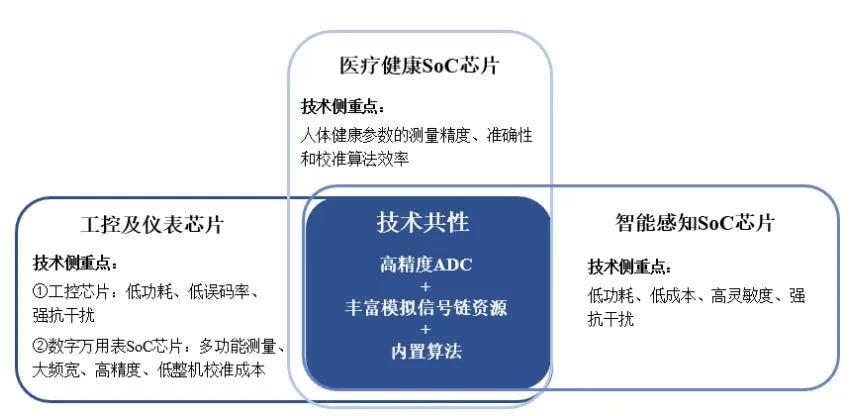 医疗健康SoC芯片

技术侧重点：

人体健康参数的测量精度、准确性和校准算法效率

工控及仪表芯片

技术侧重点：

①工控芯片：低功耗、低误码率、强抗干扰

②数字万用表SoC芯片：多功能测量、大频宽、高精度、低整机校准成本

技术共性

高精度ADC
+
丰富模拟信号链资源
+
内置算法

智能感知SoC芯片

技术侧重点：

低功耗、低成本、高灵敏度、强抗干扰